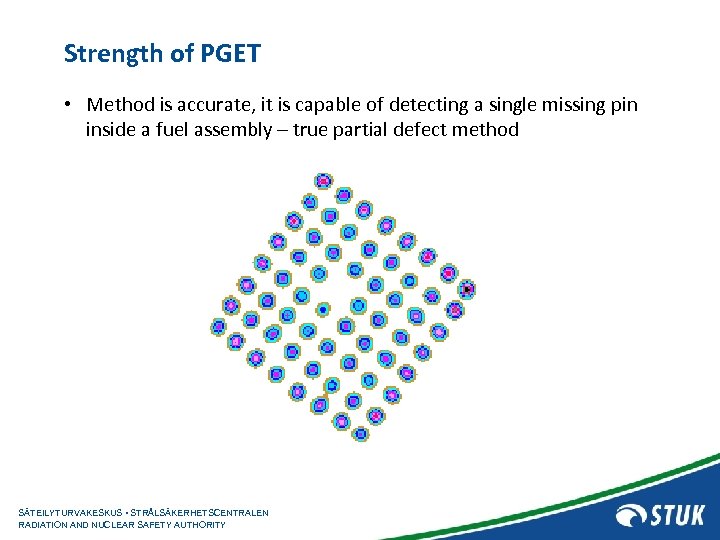 Strength of PGET

• Method is accurate, it is capable of detecting a single missing pin inside a fuel assembly – true partial defect method

SÄTEILYTURVAKESKUS • STRÅLSÄKERHETSCENTRALEN
RADIATION AND NUCLEAR SAFETY AUTHORITY

STUK